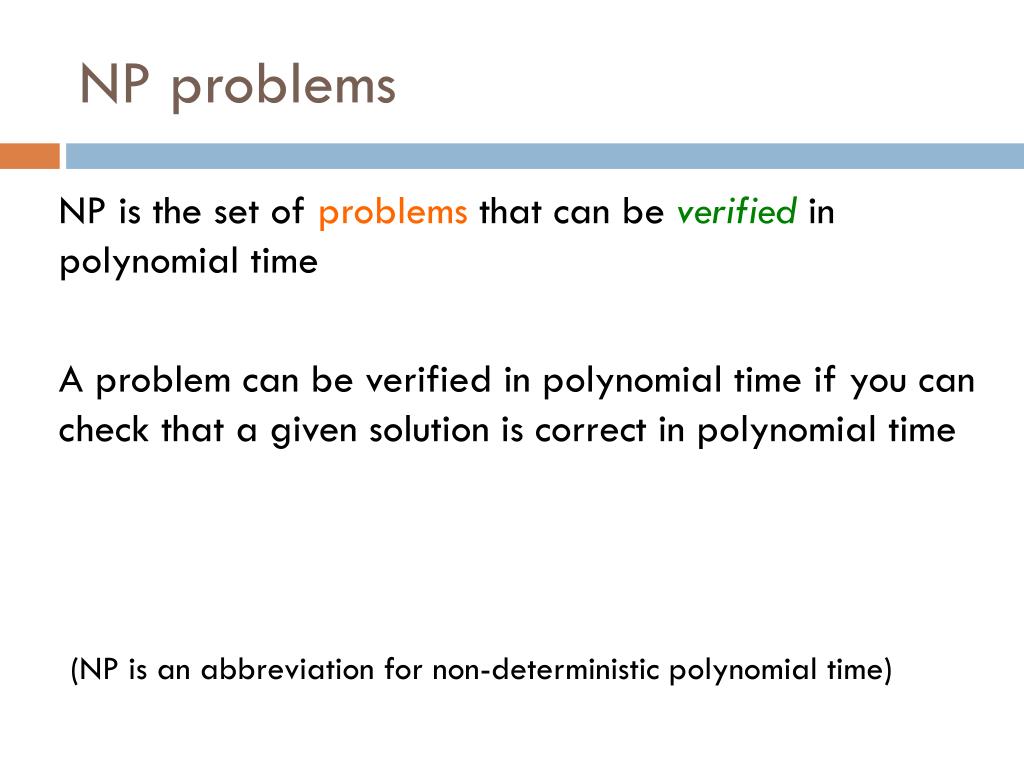 NP problems

NP is the set of problems that can be verified in polynomial time

A problem can be verified in polynomial time if you can check that a given solution is correct in polynomial time

(NP is an abbreviation for non-deterministic polynomial time)